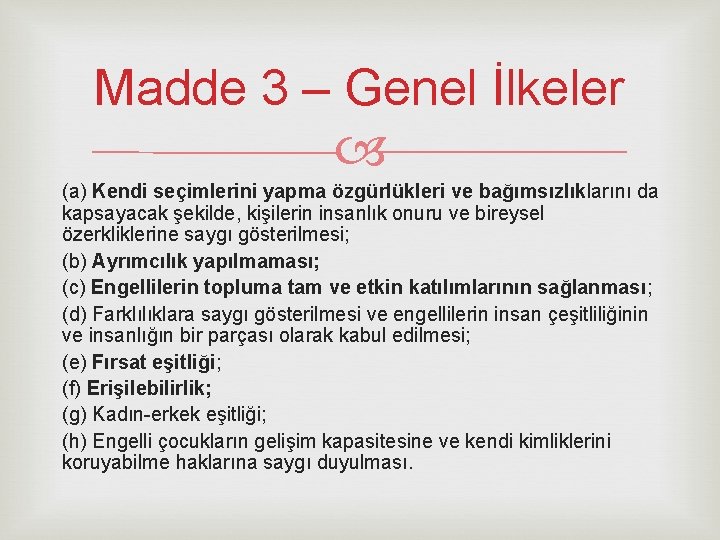 Madde 3 – Genel İlkeler

(a) Kendi seçimlerini yapma özgürlükleri ve bağımsızlıklarını da kapsayacak şekilde, kişilerin insanlık onuru ve bireysel özerkliklerine saygı gösterilmesi;

(b) Ayrımcılık yapılmaması;

(c) Engellilerin topluma tam ve etkin katılımlarının sağlanması;

(d) Farklılıklara saygı gösterilmesi ve engellilerin insan çeşitliliğinin ve insanlığın bir parçası olarak kabul edilmesi;

(e) Fırsat eşitliği;

(f) Erişilebilirlik;

(g) Kadın-erkek eşitliği;

(h) Engelli çocukların gelişim kapasitesine ve kendi kimliklerini koruyabilme haklarına saygı duyulması.